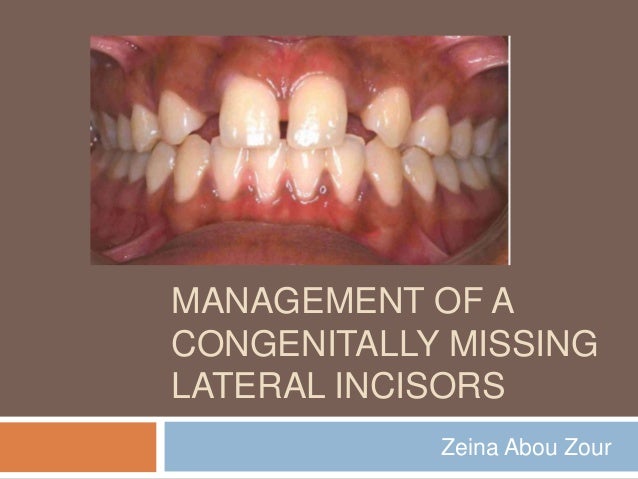 MANAGEMENT OF A CONGENITALLY MISSING LATERAL INCISORS

Zeina Abou Zour